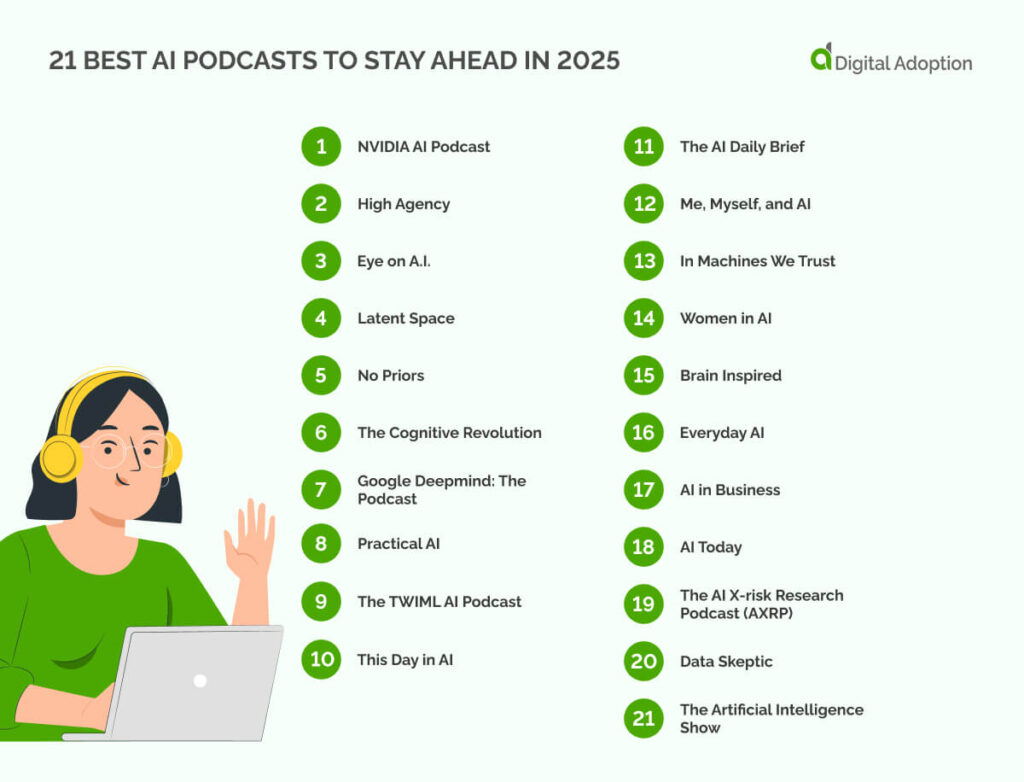 21 BEST AI PODCASTS TO STAY AHEAD IN 2025

Digital Adoption

1 NVIDIA AI Podcast

2 High Agency

3 Eye on A.I.

4 Latent Space

5 No Priors

6 The Cognitive Revolution

7 Google Deepmind: The Podcast

8 Practical AI

9 The TWIML AI Podcast

10 This Day in AI

11 The AI Daily Brief

12 Me, Myself, and AI

13 In Machines We Trust

14 Women in AI

15 Brain Inspired

16 Everyday AI

17 AI in Business

18 AI Today

19 The AI X-risk Research Podcast (AXRP)

20 Data Skeptic

21 The Artificial Intelligence Show